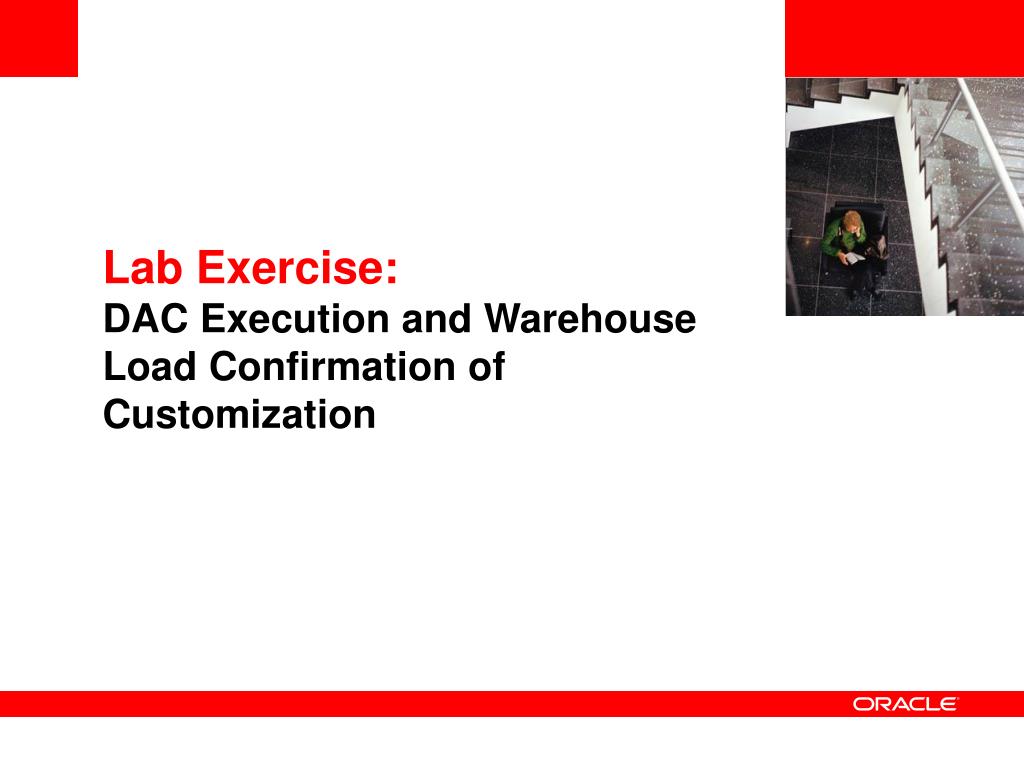 Lab Exercise:
DAC Execution and Warehouse Load Confirmation of Customization

ORACLE